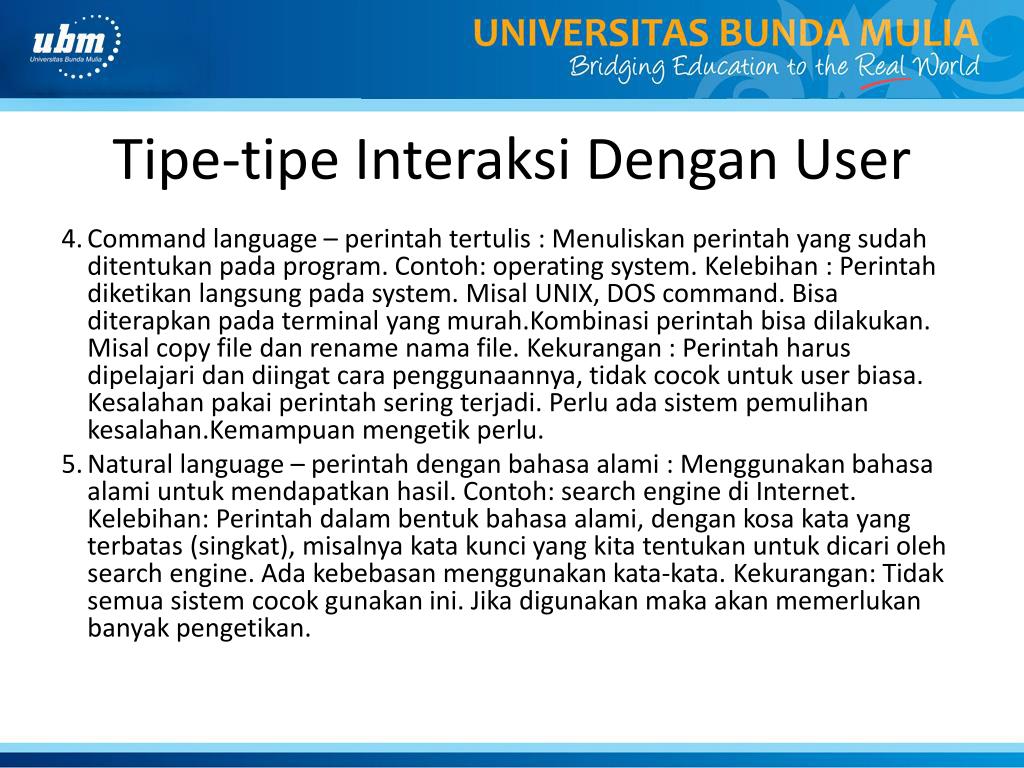 ubm
Universitas Bunda Mulia

UNIVERSITAS BUNDA MULIA
Bridging Education to the Real World

Tipe-tipe Interaksi Dengan User

4. Command language – perintah tertulis : Menuliskan perintah yang sudah ditentukan pada program. Contoh: operating system. Kelebihan : Perintah diketikan langsung pada system. Misal UNIX, DOS command. Bisa diterapkan pada terminal yang murah.Kombinasi perintah bisa dilakukan. Misal copy file dan rename nama file. Kekurangan : Perintah harus dipelajari dan diingat cara penggunaannya, tidak cocok untuk user biasa. Kesalahan pakai perintah sering terjadi. Perlu ada sistem pemulihan kesalahan.Kemampuan mengetik perlu.

5. Natural language – perintah dengan bahasa alami : Menggunakan bahasa alami untuk mendapatkan hasil. Contoh: search engine di Internet. Kelebihan: Perintah dalam bentuk bahasa alami, dengan kosa kata yang terbatas (singkat), misalnya kata kunci yang kita tentukan untuk dicari oleh search engine. Ada kebebasan menggunakan kata-kata. Kekurangan: Tidak semua sistem cocok gunakan ini. Jika digunakan maka akan memerlukan banyak pengetikan.